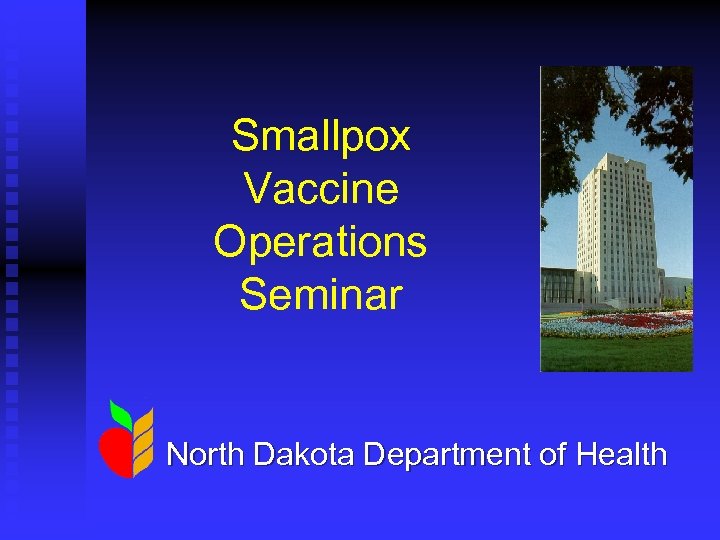 Smallpox Vaccine Operations Seminar

North Dakota Department of Health